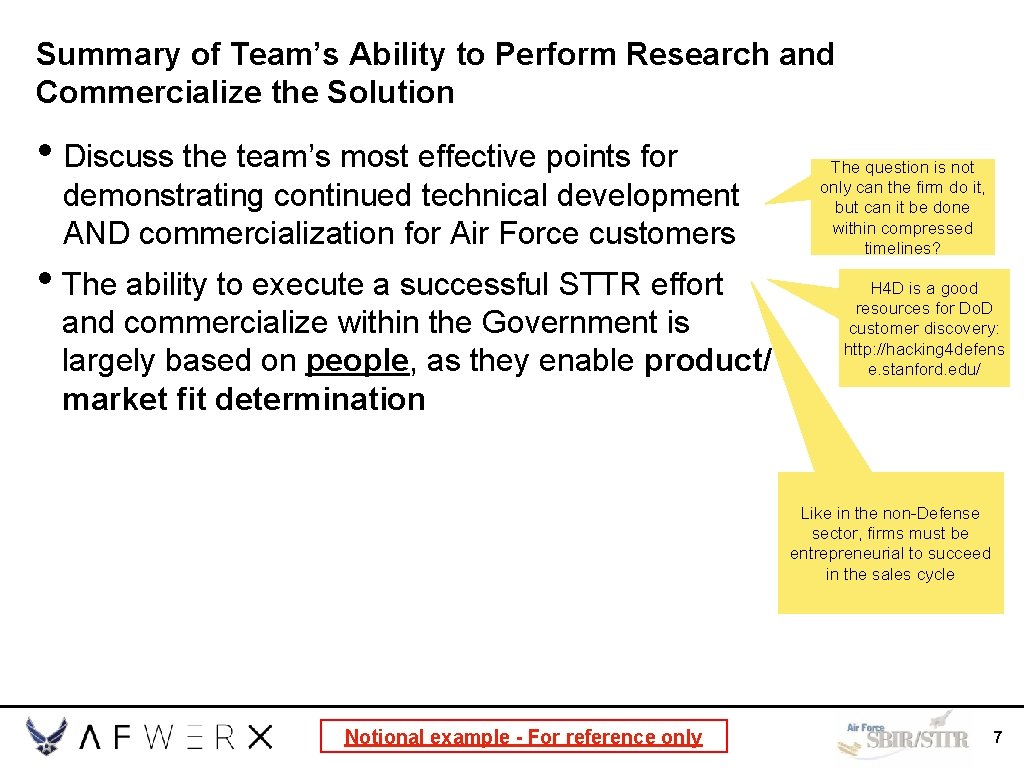 Summary of Team's Ability to Perform Research and Commercialize the Solution

• Discuss the team's most effective points for demonstrating continued technical development AND commercialization for Air Force customers

• The ability to execute a successful STTR effort and commercialize within the Government is largely based on people, as they enable product/ market fit determination

The question is not only can the firm do it, but can it be done within compressed timelines?

H4D is a good resources for DoD customer discovery: http://hacking4defense.stanford.edu/

Like in the non-Defense sector, firms must be entrepreneurial to succeed in the sales cycle

AFWERX

Notional example - For reference only

Air Force SBIR/STTR

7